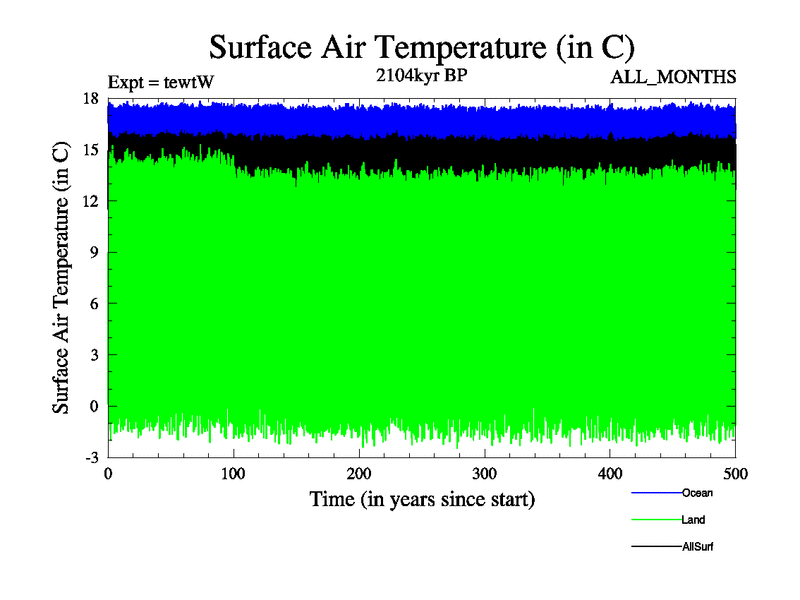 Surface Air Temperature (in C)

Expt = tewtW

2104kyr BP

ALL_MONTHS

Surface Air Temperature (in C)

18
15
12
9
6
3
0
-3

0
100
200
300
400
500

Time (in years since start)

Ocean
Land
AllSurf